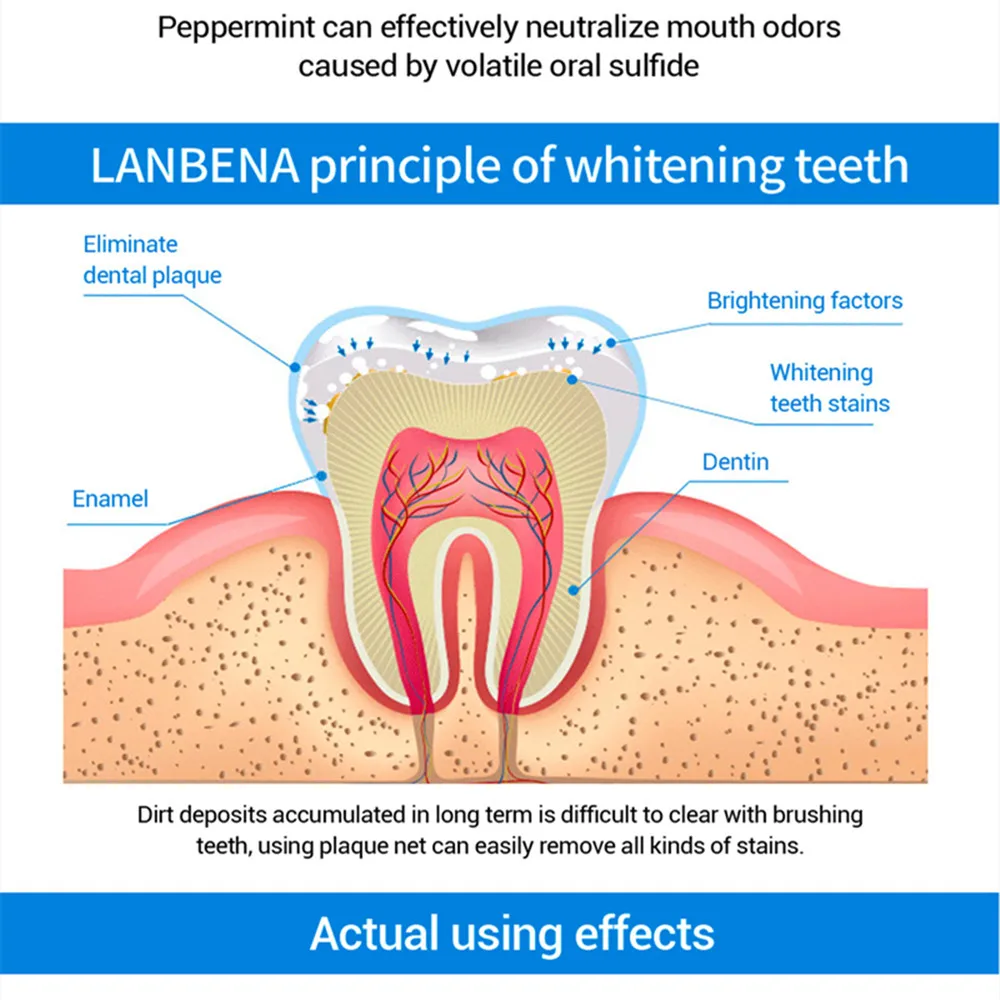 Peppermint can effectively neutralize mouth odors caused by volatile oral sulfide

LANBENA principle of whitening teeth

Eliminate dental plaque

Brightening factors

Whitening teeth stains

Dentin

Enamel

Dirt deposits accumulated in long term is difficult to clear with brushing teeth, using plaque net can easily remove all kinds of stains.

Actual using effects